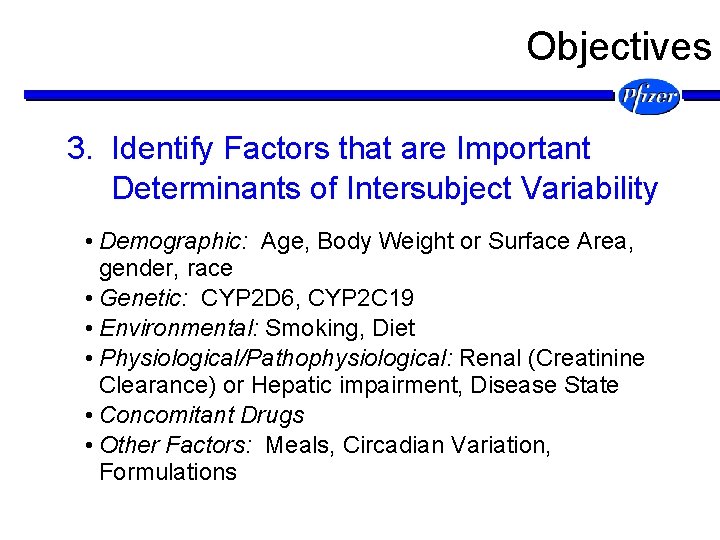 Objectives

Pfizer

3. Identify Factors that are Important Determinants of Intersubject Variability

• Demographic: Age, Body Weight or Surface Area, gender, race
• Genetic: CYP2D6, CYP2C19
• Environmental: Smoking, Diet
• Physiological/Pathophysiological: Renal (Creatinine Clearance) or Hepatic impairment, Disease State
• Concomitant Drugs
• Other Factors: Meals, Circadian Variation, Formulations